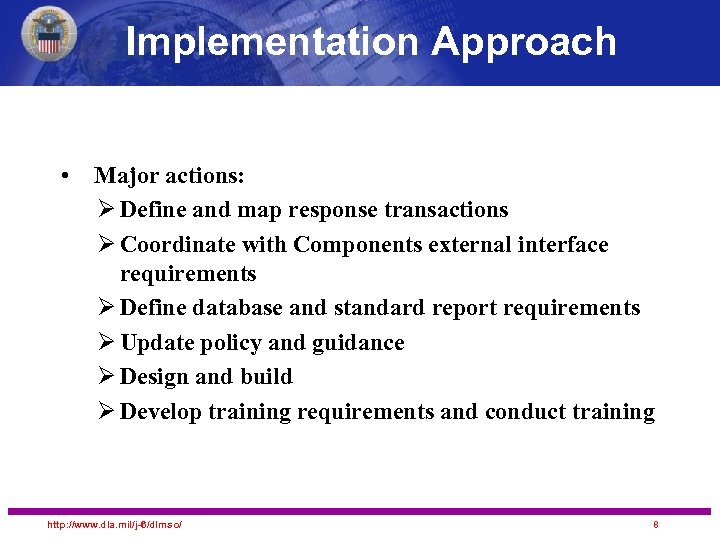 Implementation Approach

• Major actions:

➢ Define and map response transactions

➢ Coordinate with Components external interface requirements

➢ Define database and standard report requirements

➢ Update policy and guidance

➢ Design and build

➢ Develop training requirements and conduct training

http://www.dla.mil/j-6/dlmso/

8